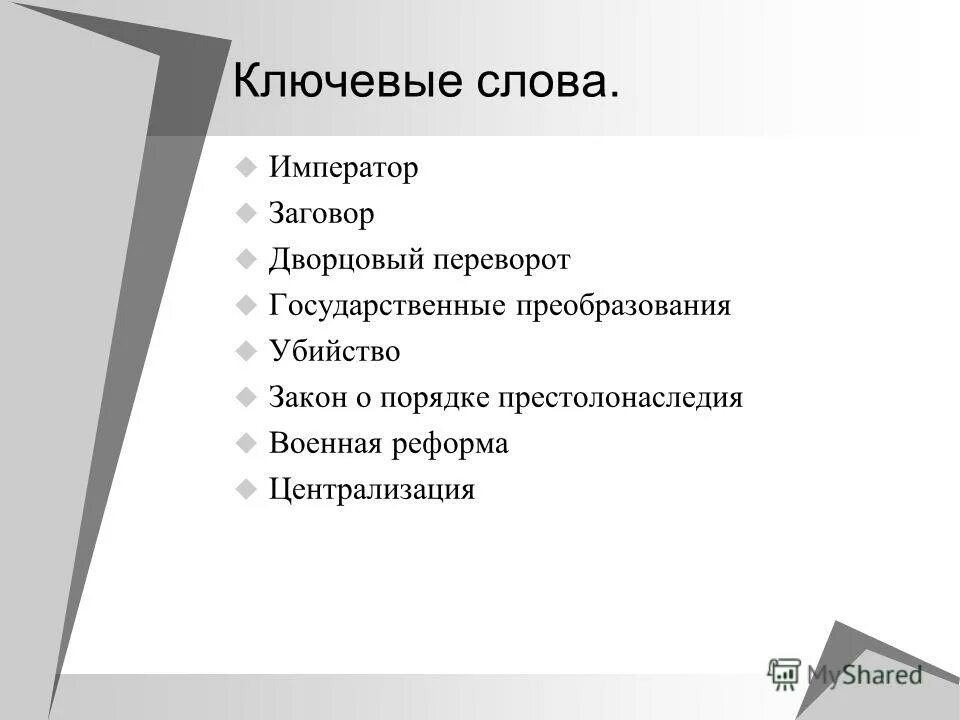 Ключевые слова.

Император
Заговор
Дворцовый переворот
Государственные преобразования
Убийство
Закон о порядке престолонаследия
Военная реформа
Централизация

MyShared